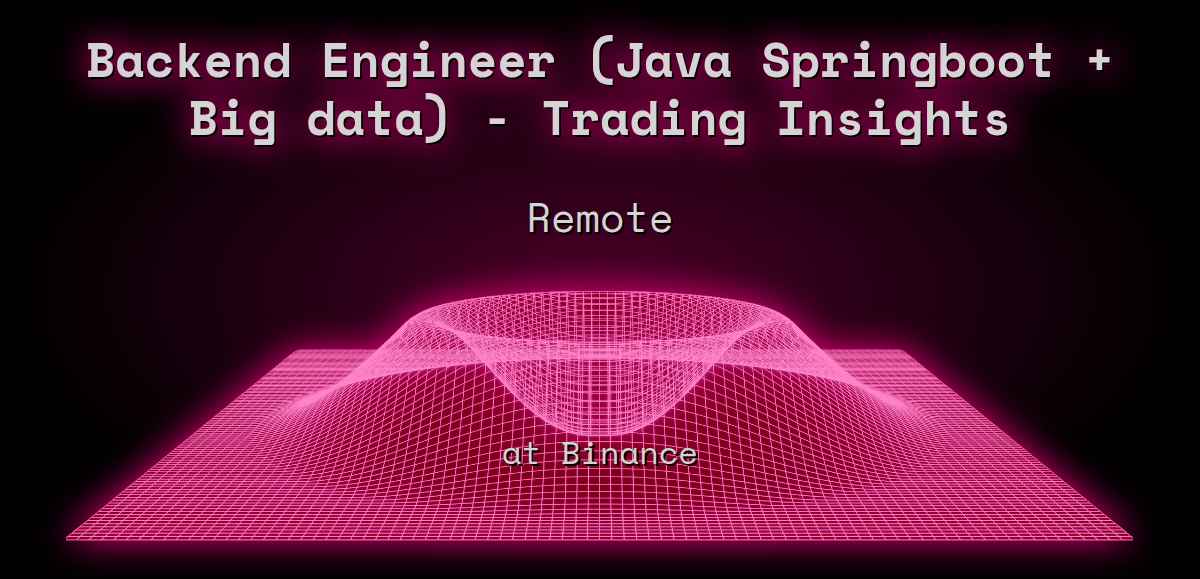 Backend Engineer (Java Springboot + Big data) - Trading Insights

Remote

at Binance